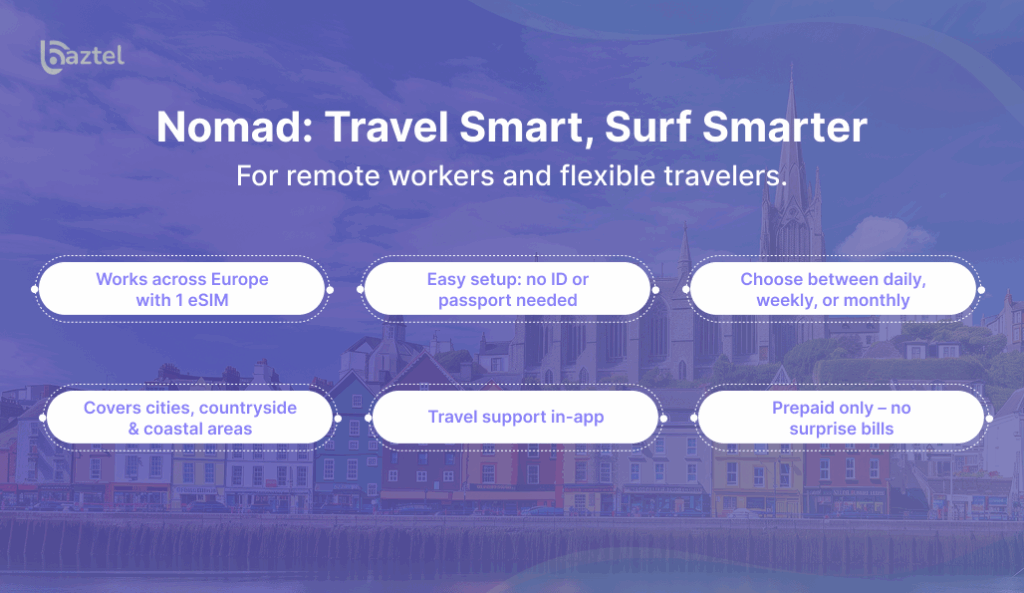 baztel

Nomad: Travel Smart, Surf Smarter

For remote workers and flexible travelers.

Works across Europe with 1 eSIM

Easy setup: no ID or passport needed

Choose between daily, weekly, or monthly

Covers cities, countryside & coastal areas

Travel support in-app

Prepaid only – no surprise bills